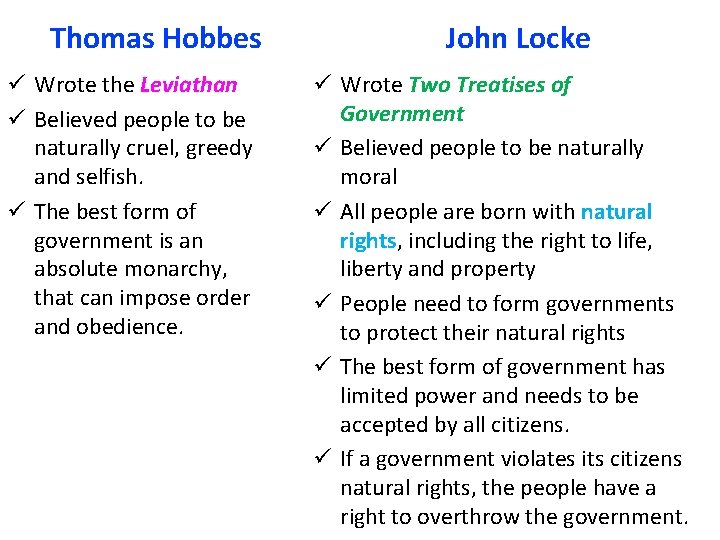 Thomas Hobbes

✓ Wrote the Leviathan
✓ Believed people to be naturally cruel, greedy and selfish.
✓ The best form of government is an absolute monarchy, that can impose order and obedience.

John Locke

✓ Wrote Two Treatises of Government
✓ Believed people to be naturally moral
✓ All people are born with natural rights, including the right to life, liberty and property
✓ People need to form governments to protect their natural rights
✓ The best form of government has limited power and needs to be accepted by all citizens.
✓ If a government violates its citizens natural rights, the people have a right to overthrow the government.